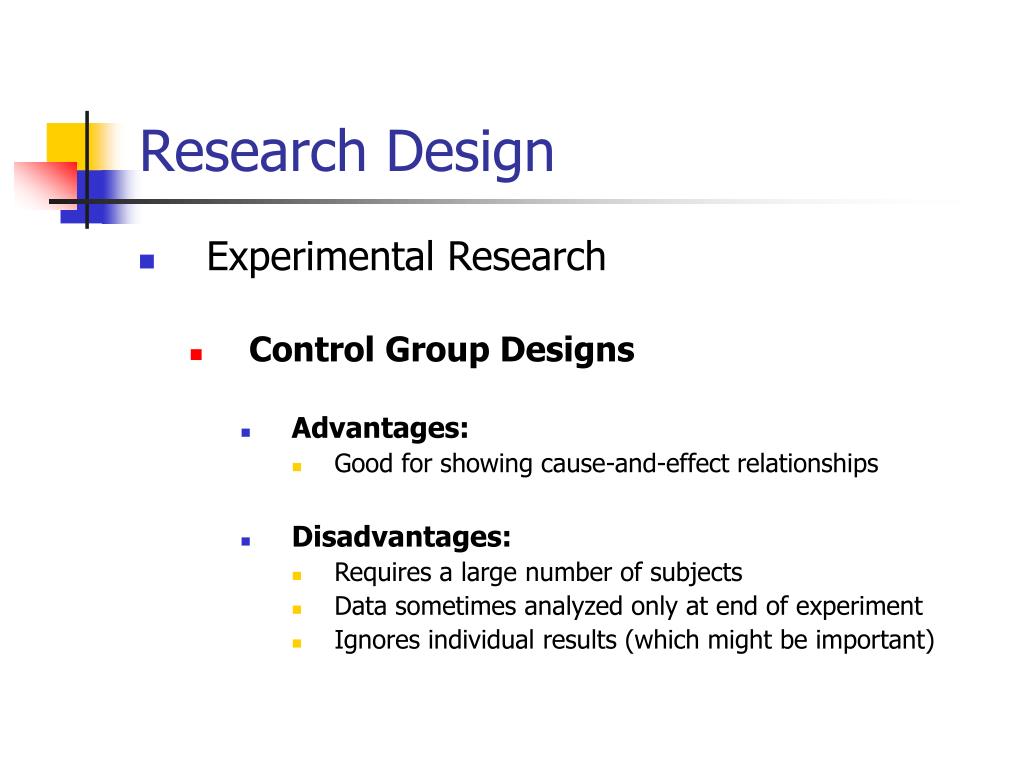 Research Design

Experimental Research

Control Group Designs

Advantages:

Good for showing cause-and-effect relationships

Disadvantages:

Requires a large number of subjects

Data sometimes analyzed only at end of experiment

Ignores individual results (which might be important)